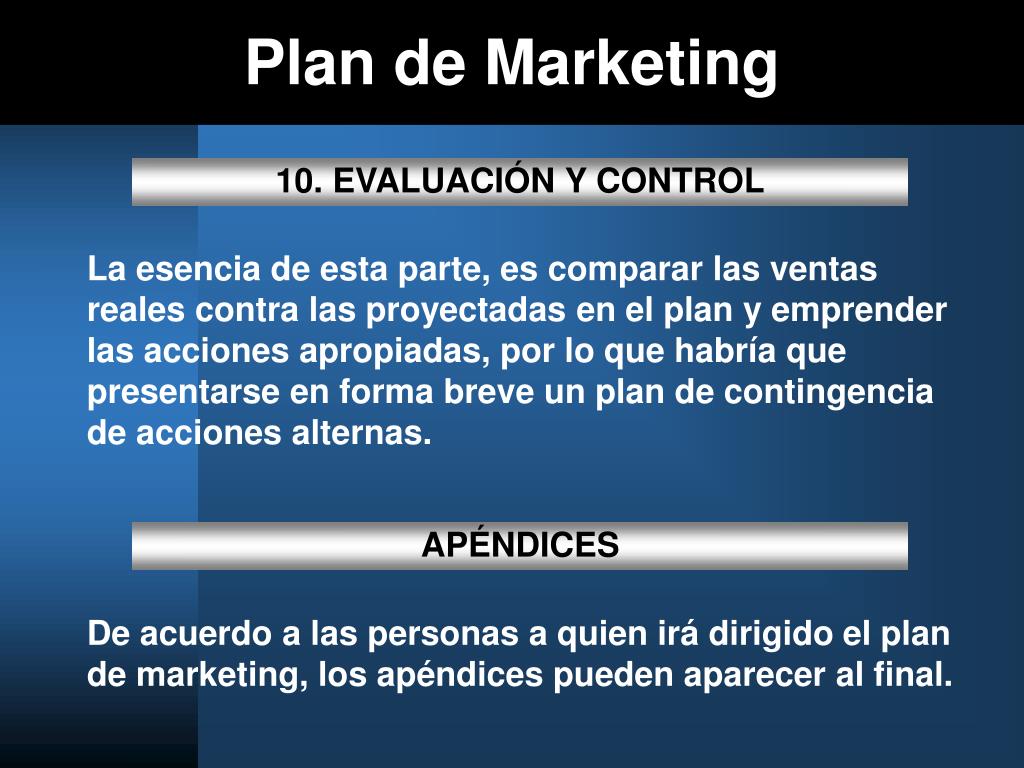 Plan de Marketing

10. EVALUACIÓN Y CONTROL

La esencia de esta parte, es comparar las ventas reales contra las proyectadas en el plan y emprender las acciones apropiadas, por lo que habría que presentarse en forma breve un plan de contingencia de acciones alternas.

APÉNDICES

De acuerdo a las personas a quien irá dirigido el plan de marketing, los apéndices pueden aparecer al final.